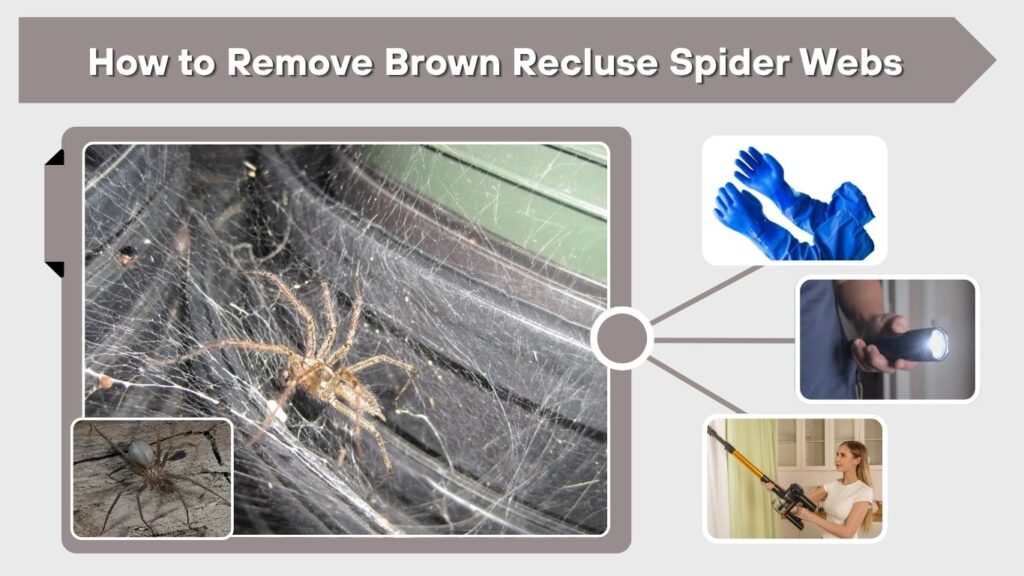 How to Remove Brown Recluse Spider Webs